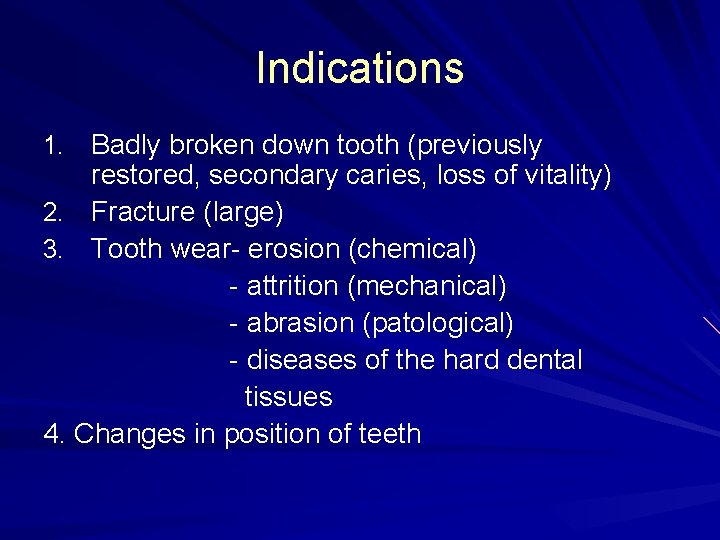 Indications

1. Badly broken down tooth (previously restored, secondary caries, loss of vitality)
2. Fracture (large)
3. Tooth wear- erosion (chemical)
- attrition (mechanical)
- abrasion (patological)
- diseases of the hard dental tissues
4. Changes in position of teeth